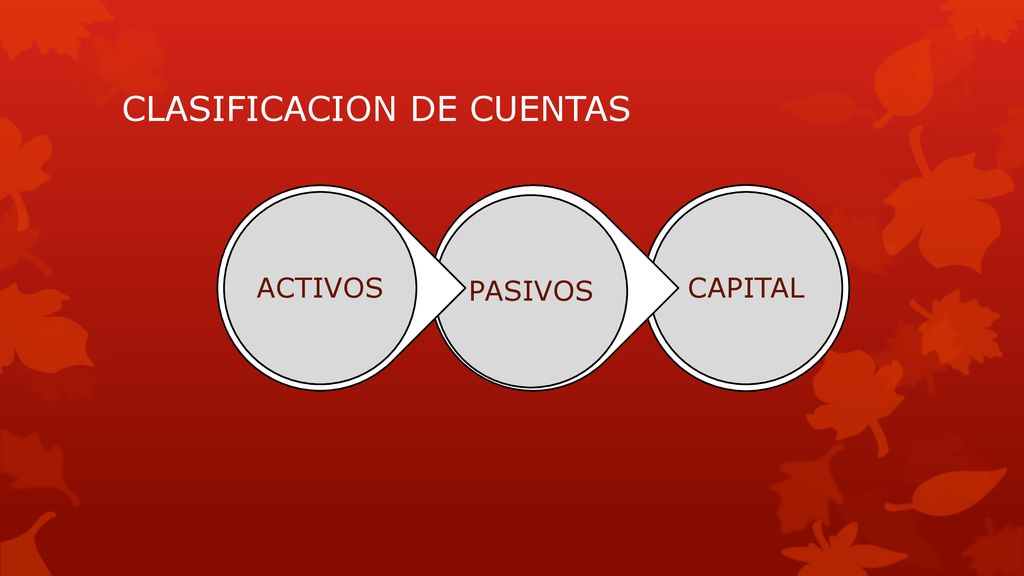 CLASIFICACION DE CUENTAS

ACTIVOS

PASIVOS

CAPITAL